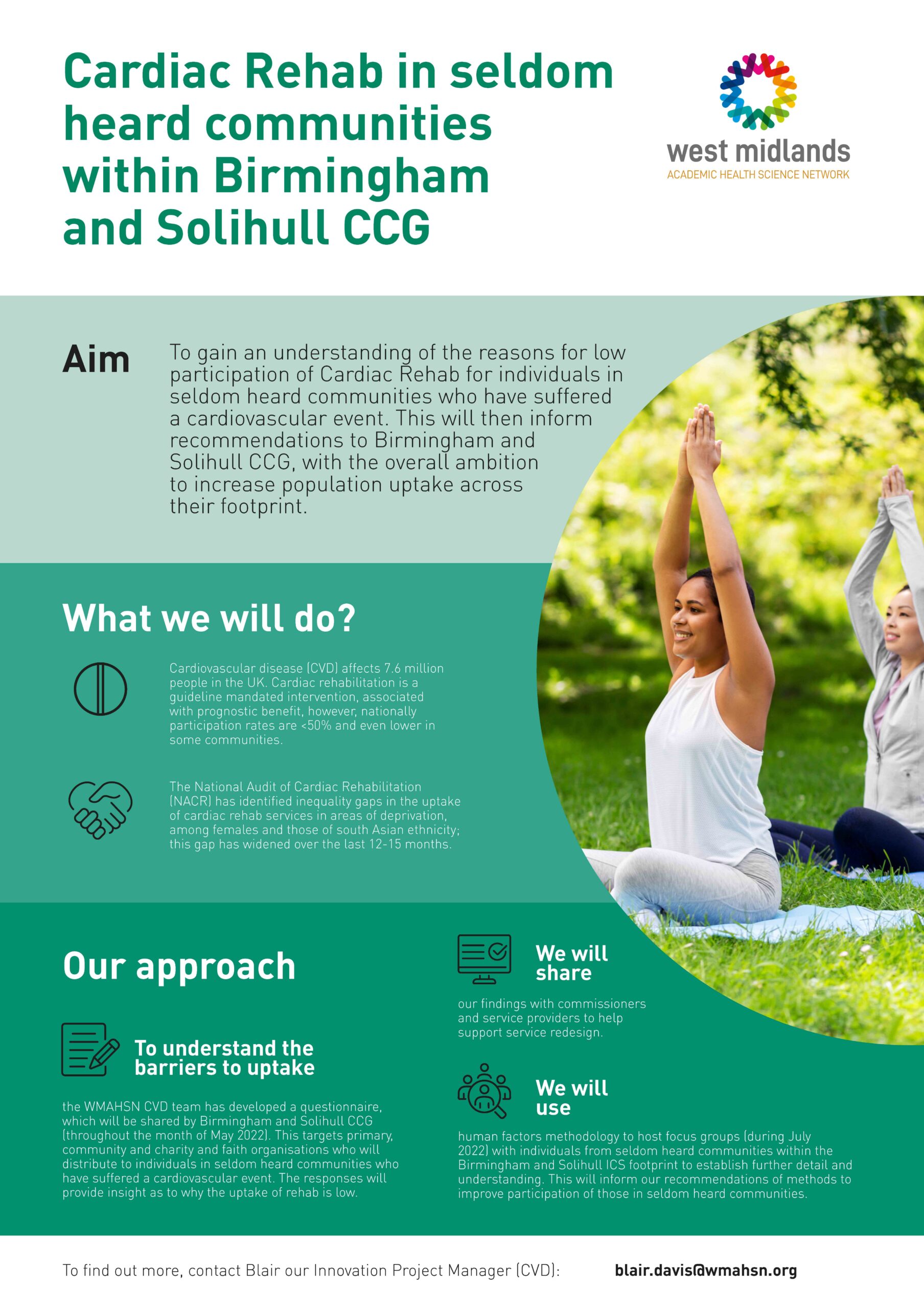 Cardiac Rehab in seldom heard communities within Birmingham and Solihull CCG

west midlands
ACADEMIC HEALTH SCIENCE NETWORK

Aim

To gain an understanding of the reasons for low participation of Cardiac Rehab for individuals in seldom heard communities who have suffered a cardiovascular event. This will then inform recommendations to Birmingham and Solihull CCG, with the overall ambition to increase population uptake across their footprint.

What we will do?

Cardiovascular disease (CVD) affects 7.6 million people in the UK. Cardiac rehabilitation is a guideline mandated intervention, associated with prognostic benefit, however, nationally participation rates are <50% and even lower in some communities.

The National Audit of Cardiac Rehabilitation (NACR) has identified inequality gaps in the uptake of cardiac rehab services in areas of deprivation, among females and those of south Asian ethnicity; this gap has widened over the last 12-15 months.

Our approach

To understand the barriers to uptake

the WMAHSN CVD team has developed a questionnaire, which will be shared by Birmingham and Solihull CCG (throughout the month of May 2022). This targets primary, community and charity and faith organisations who will distribute to individuals in seldom heard communities who have suffered a cardiovascular event. The responses will provide insight as to why the uptake of rehab is low.

We will share

our findings with commissioners and service providers to help support service redesign.

We will use

human factors methodology to host focus groups (during July 2022) with individuals from seldom heard communities within the Birmingham and Solihull ICS footprint to establish further detail and understanding. This will inform our recommendations of methods to improve participation of those in seldom heard communities.

To find out more, contact Blair our Innovation Project Manager (CVD): blair.davis@wmahsn.org